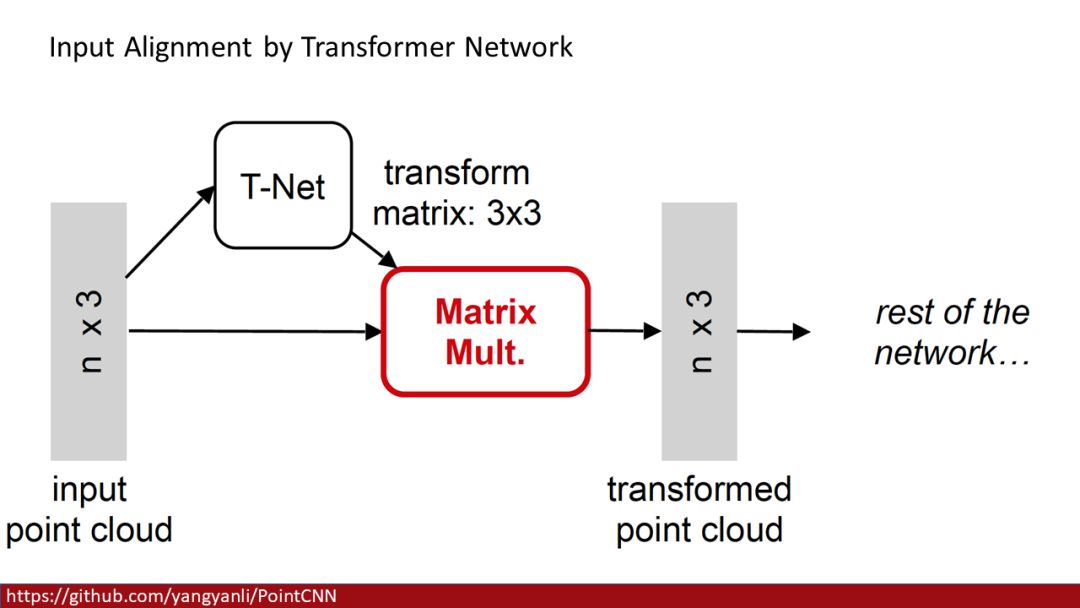 Input Alignment by Transformer Network

T-Net

transform matrix: 3x3

n x 3

Matrix Mult.

n x 3

rest of the network…

input point cloud

transformed point cloud

https://github.com/yangyanli/PointCNN